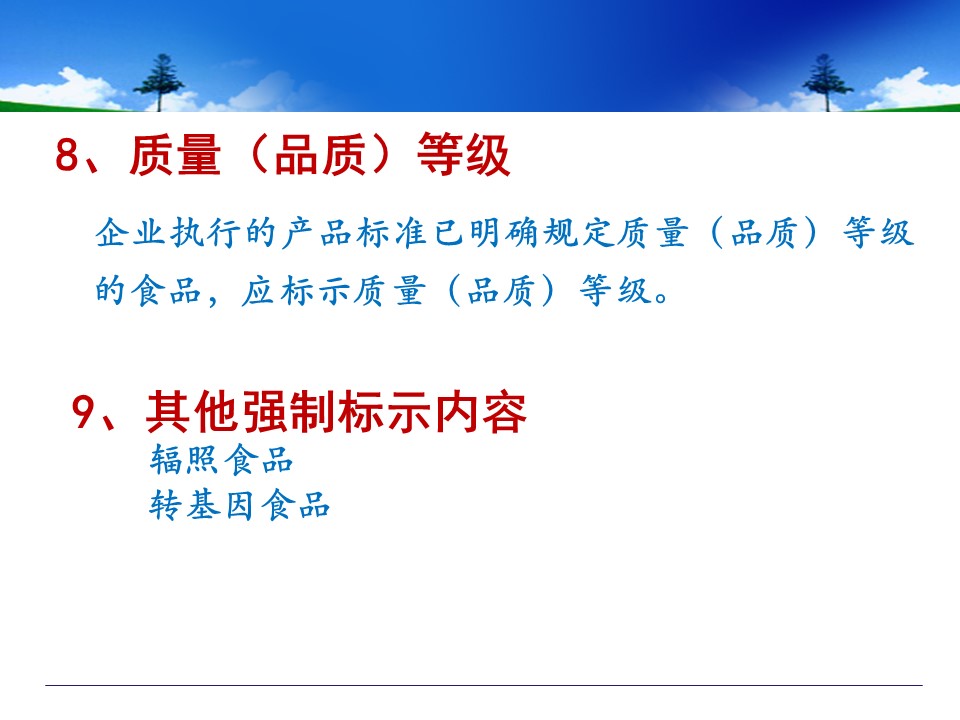 8、质量（品质）等级

企业执行的产品标准已明确规定质量（品质）等级的食品，应标示质量（品质）等级。

9、其他强制标示内容

辐照食品
转基因食品